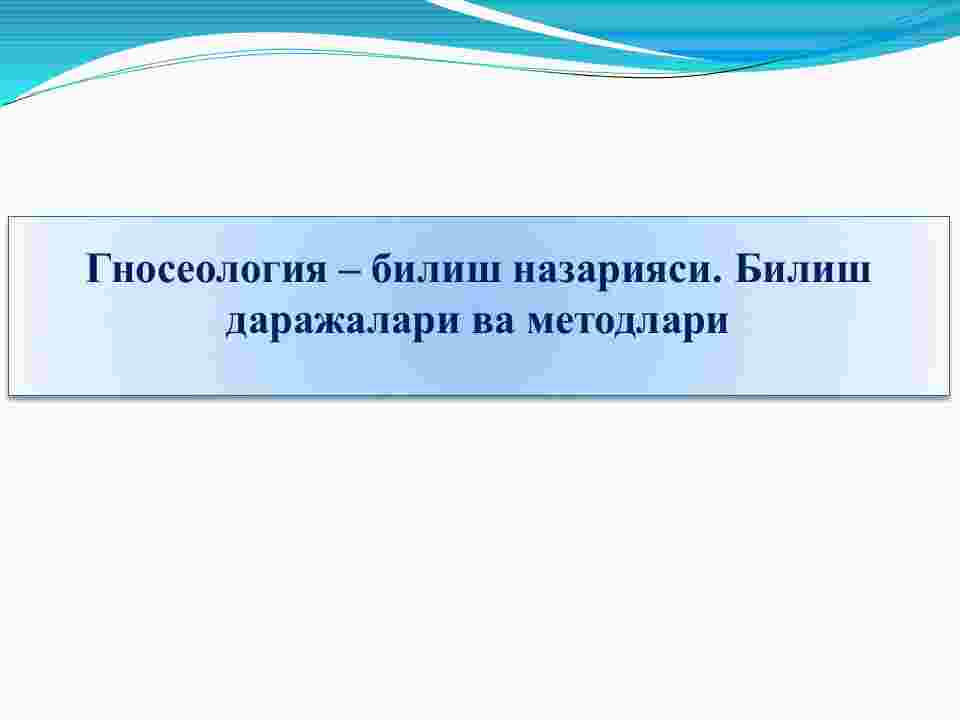 Гносеология – билиш назарияси. Билиш даражалари ва методлари